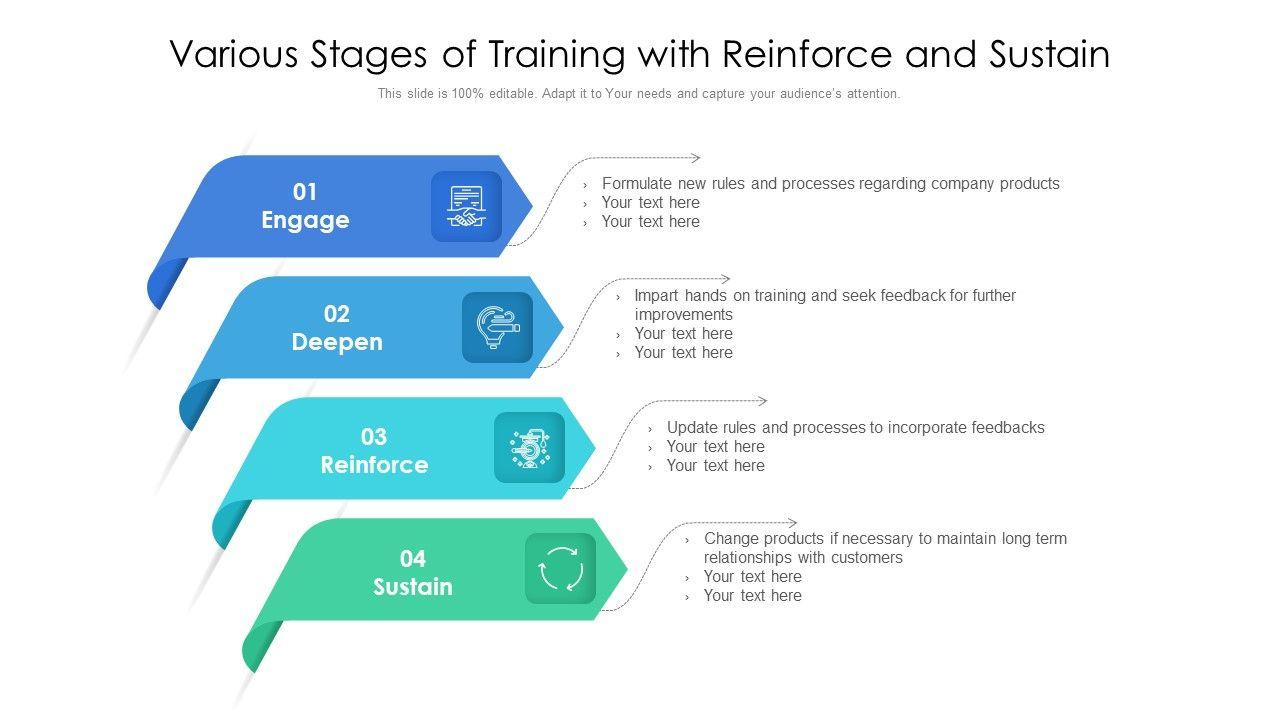 Various Stages of Training with Reinforce and Sustain

This slide is 100% editable. Adapt it to Your needs and capture your audience's attention.

01
Engage

› Formulate new rules and processes regarding company products
› Your text here
› Your text here

02
Deepen

› Impart hands on training and seek feedback for further improvements
› Your text here
› Your text here

03
Reinforce

› Update rules and processes to incorporate feedbacks
› Your text here
› Your text here

04
Sustain

› Change products if necessary to maintain long term relationships with customers
› Your text here
› Your text here